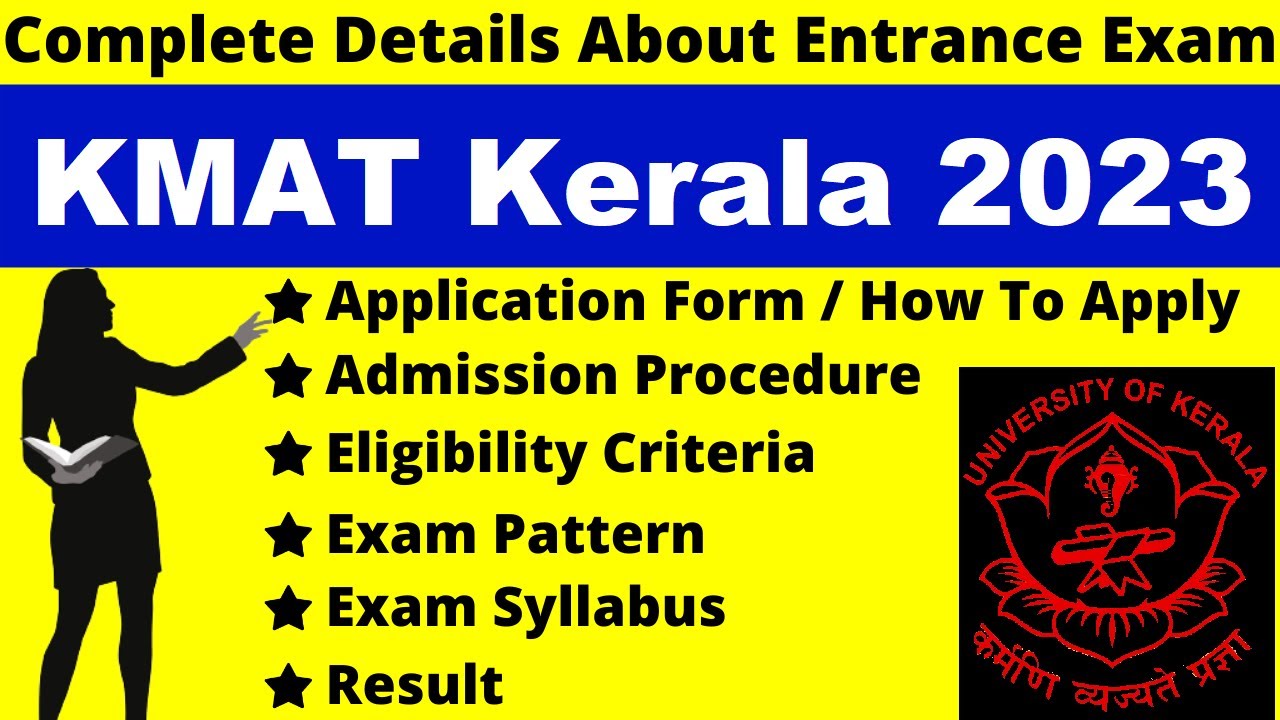 Complete Details About Entrance Exam

KMAT Kerala 2023

★ Application Form / How To Apply
★ Admission Procedure
★ Eligibility Criteria
★ Exam Pattern
★ Exam Syllabus
★ Result

UNIVERSITY OF KERALA
कर्मणि व्यज्यते प्रज्ञा